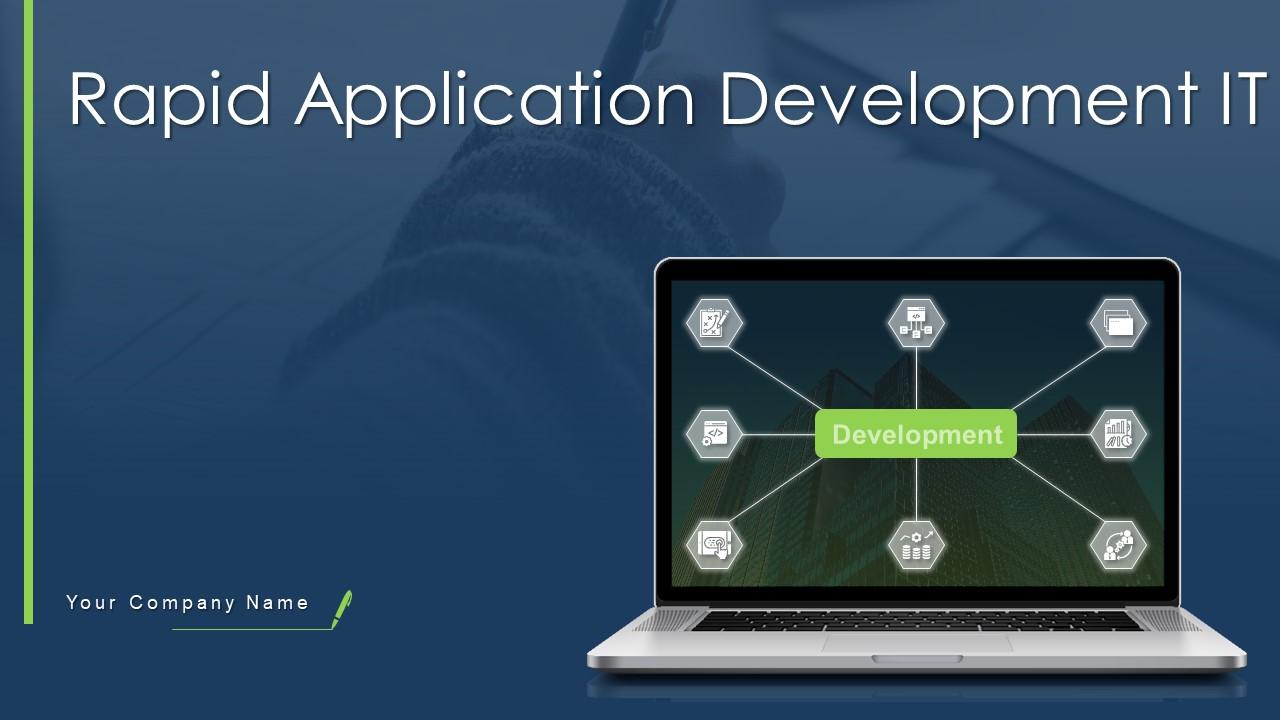 Rapid Application Development IT

Development

Your Company Name